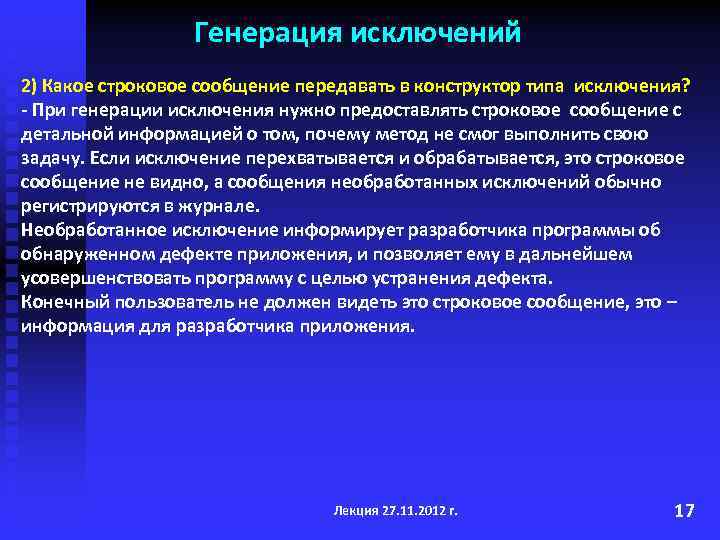 Генерация исключений

2) Какое строковое сообщение передавать в конструктор типа исключения?
- При генерации исключения нужно предоставлять строковое сообщение с детальной информацией о том, почему метод не смог выполнить свою задачу. Если исключение перехватывается и обрабатывается, это строковое сообщение не видно, а сообщения необработанных исключений обычно регистрируются в журнале.
Необработанное исключение информирует разработчика программы об обнаруженном дефекте приложения, и позволяет ему в дальнейшем усовершенствовать программу с целью устранения дефекта.
Конечный пользователь не должен видеть это строковое сообщение, это – информация для разработчика приложения.

Лекция 27.11.2012 г.

17